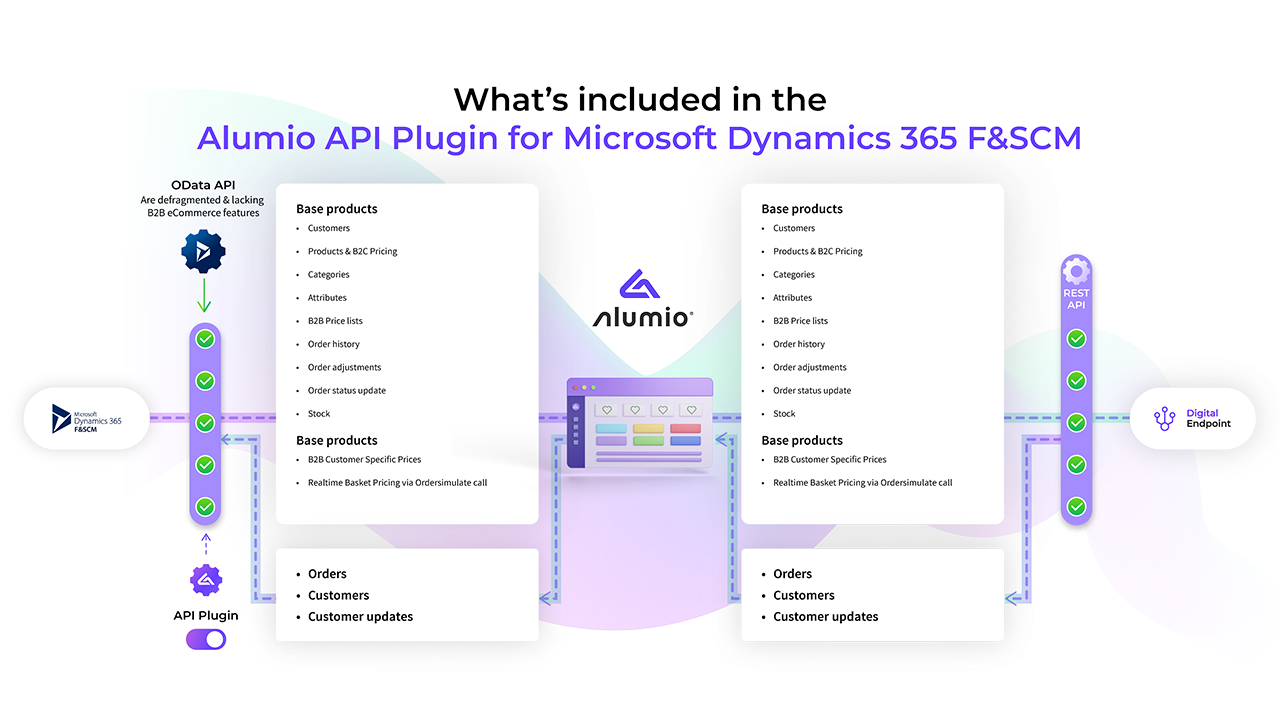 What's included in the
Alumio API Plugin for Microsoft Dynamics 365 F&SCM

OData API
Are defragmented & lacking B2B eCommerce features

Microsoft Dynamics 365 F&SCM

API Plugin

Base products
- Customers
- Products & B2C Pricing
- Categories
- Attributes
- B2B Price lists
- Order history
- Order adjustments
- Order status update
- Stock

Base products
- B2B Customer Specific Prices
- Realtime Basket Pricing via Ordersimulate call

- Orders
- Customers
- Customer updates

alumio

Base products
- Customers
- Products & B2C Pricing
- Categories
- Attributes
- B2B Price lists
- Order history
- Order adjustments
- Order status update
- Stock

Base products
- B2B Customer Specific Prices
- Realtime Basket Pricing via Ordersimulate call

- Orders
- Customers
- Customer updates

REST API

Digital Endpoint